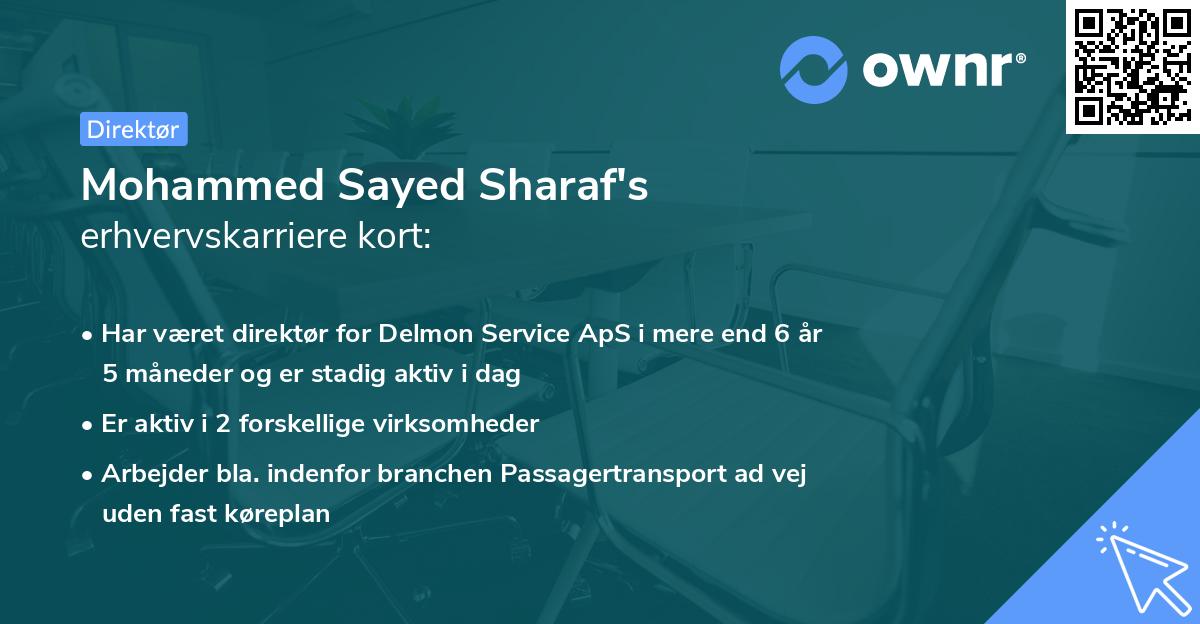 ownr®

Direktør

Mohammed Sayed Sharaf's
erhvervskarriere kort:

• Har været direktør for Delmon Service ApS i mere end 6 år 5 måneder og er stadig aktiv i dag

• Er aktiv i 2 forskellige virksomheder

• Arbejder bla. indenfor branchen Passagertransport ad vej uden fast køreplan